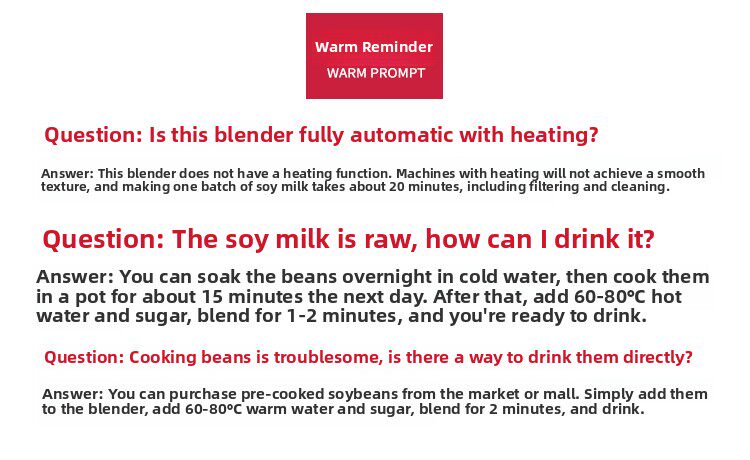 Warm Reminder
WARM PROMPT

Question: Is this blender fully automatic with heating?

Answer: This blender does not have a heating function. Machines with heating will not achieve a smooth texture, and making one batch of soy milk takes about 20 minutes, including filtering and cleaning.

Question: The soy milk is raw, how can I drink it?

Answer: You can soak the beans overnight in cold water, then cook them in a pot for about 15 minutes the next day. After that, add 60-80℃ hot water and sugar, blend for 1-2 minutes, and you're ready to drink.

Question: Cooking beans is troublesome, is there a way to drink them directly?

Answer: You can purchase pre-cooked soybeans from the market or mall. Simply add them to the blender, add 60-80℃ warm water and sugar, blend for 2 minutes, and drink.